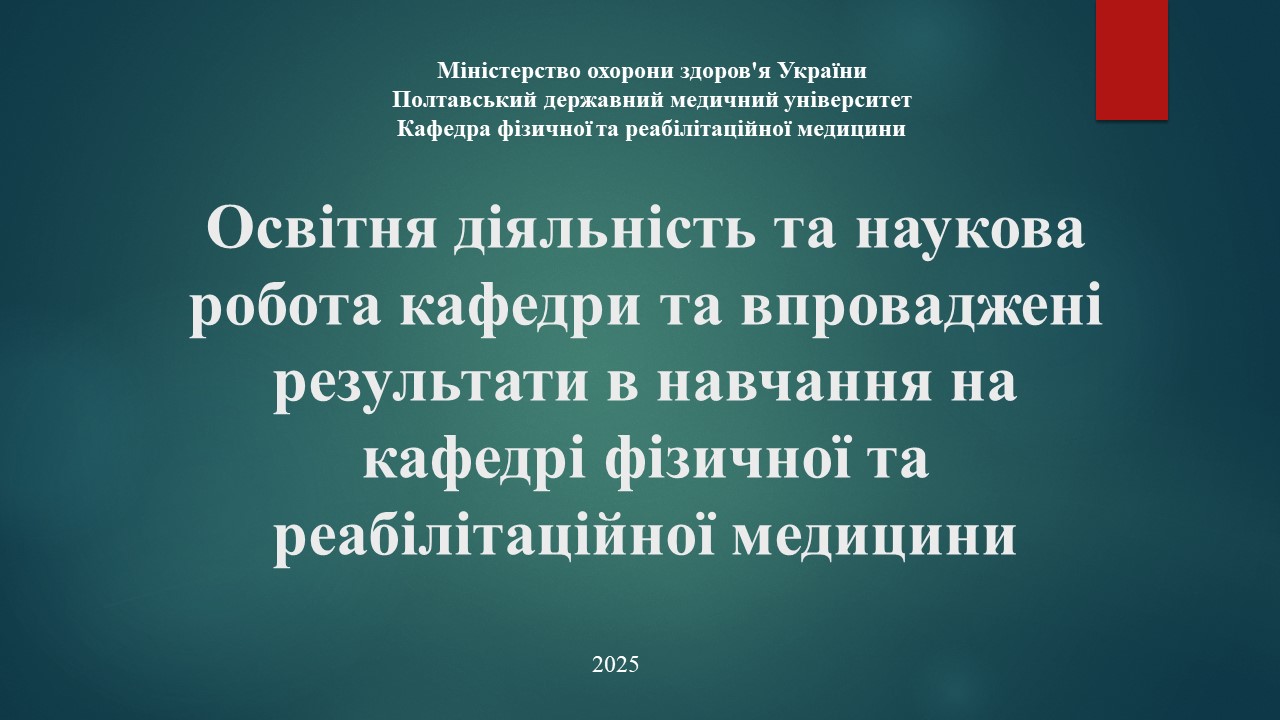 Міністерство охорони здоров'я України
Полтавський державний медичний університет
Кафедра фізичної та реабілітаційної медицини

Освітня діяльність та наукова робота кафедри та впроваджені результати в навчання на кафедрі фізичної та реабілітаційної медицини

2025